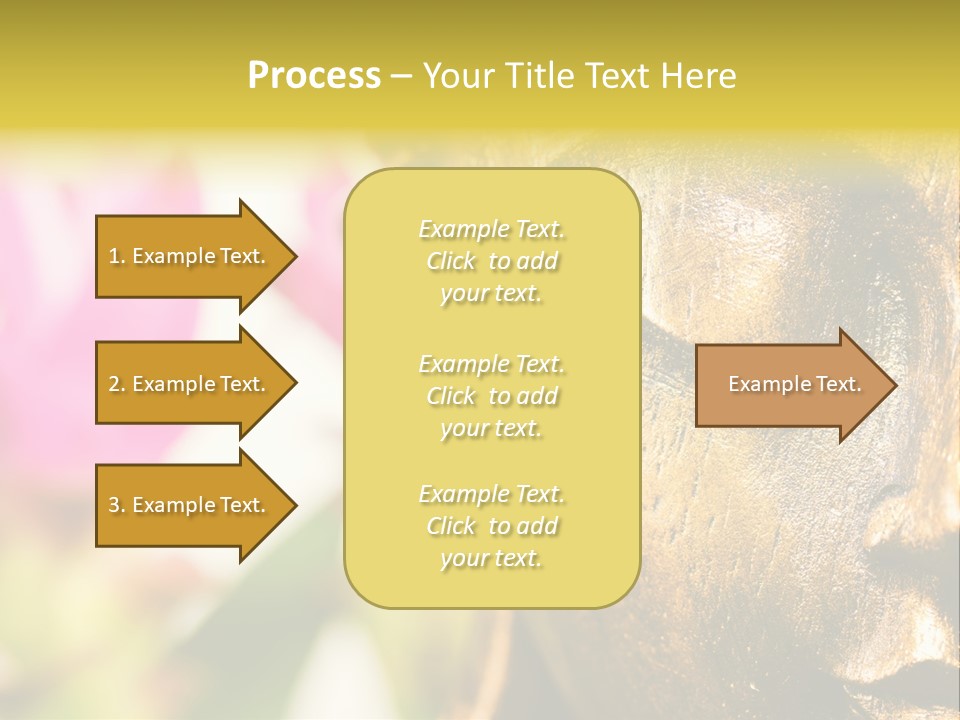 Process – Your Title Text Here

1. Example Text.

2. Example Text.

3. Example Text.

Example Text. Click to add your text.

Example Text. Click to add your text.

Example Text. Click to add your text.

Example Text.